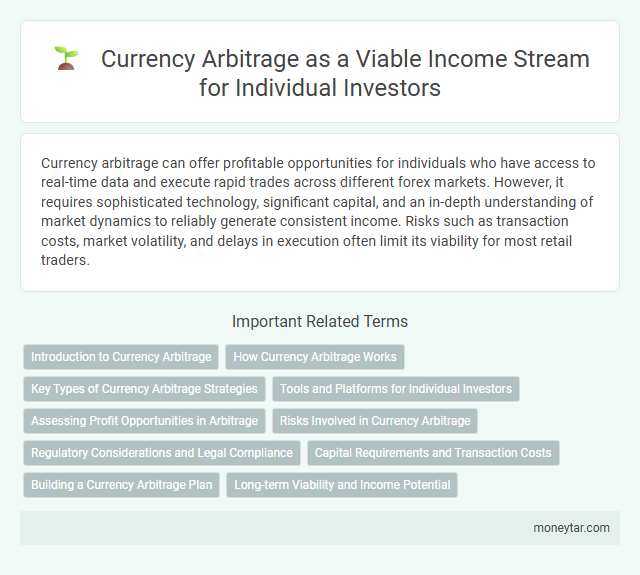 Currency Arbitrage as a Viable Income Stream for Individual Investors

Currency arbitrage can offer profitable opportunities for individuals who have access to real-time data and execute rapid trades across different forex markets. However, it requires sophisticated technology, significant capital, and an in-depth understanding of market dynamics to reliably generate consistent income. Risks such as transaction costs, market volatility, and delays in execution often limit its viability for most retail traders.

Important Related Terms

Introduction to Currency Arbitrage

How Currency Arbitrage Works

Key Types of Currency Arbitrage Strategies

Tools and Platforms for Individual Investors

Assessing Profit Opportunities in Arbitrage

Risks Involved in Currency Arbitrage

Regulatory Considerations and Legal Compliance

Capital Requirements and Transaction Costs

Building a Currency Arbitrage Plan

Long-term Viability and Income Potential

moneytar.com